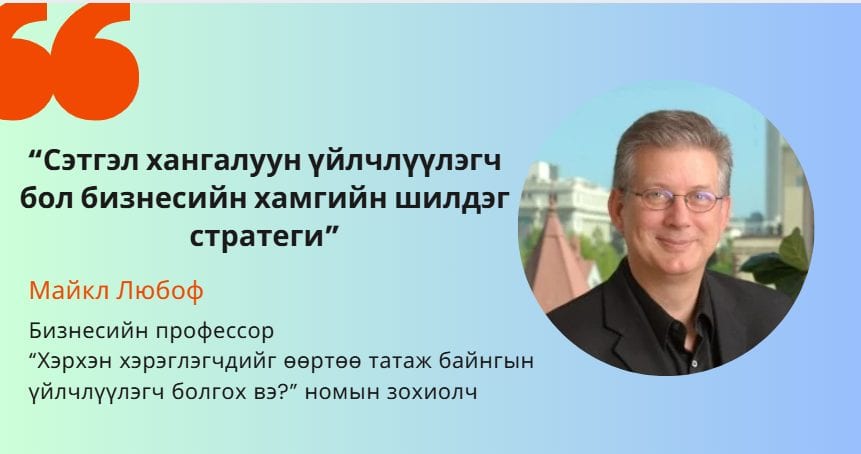 “Сэтгэл хангалуун үйлчлүүлэгч бол бизнесийн хамгийн шилдэг стратеги”

Майкл Любоф

Бизнесийн профессор
“Хэрхэн хэрэглэгчдийг өөртөө татаж байнгын үйлчлүүлэгч болгох вэ?” номын зохиолч